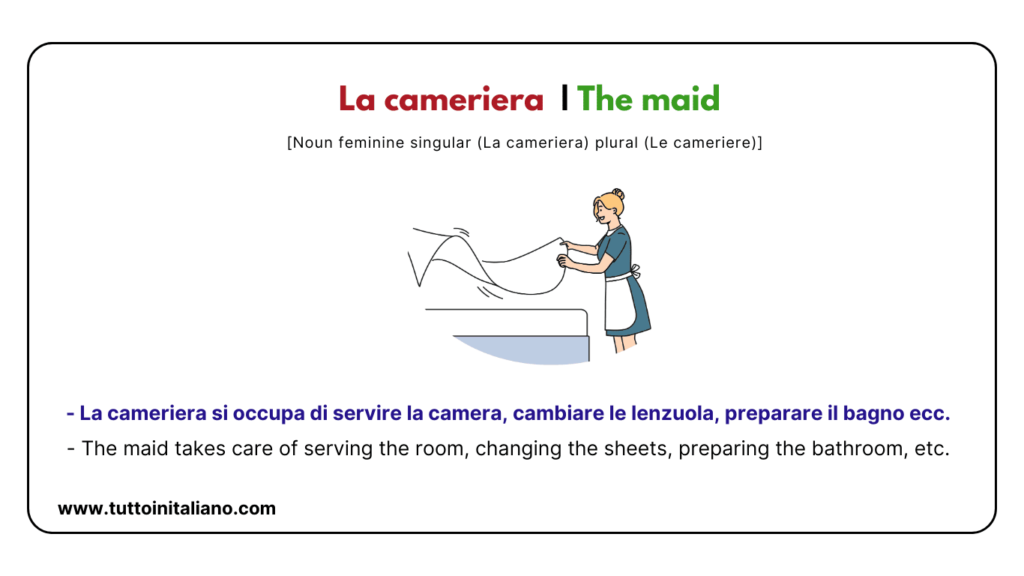 La cameriera | The maid

[Noun feminine singular (La cameriera) plural (Le cameriere)]

- La cameriera si occupa di servire la camera, cambiare le lenzuola, preparare il bagno ecc.

- The maid takes care of serving the room, changing the sheets, preparing the bathroom, etc.

www.tuttoinitaliano.com